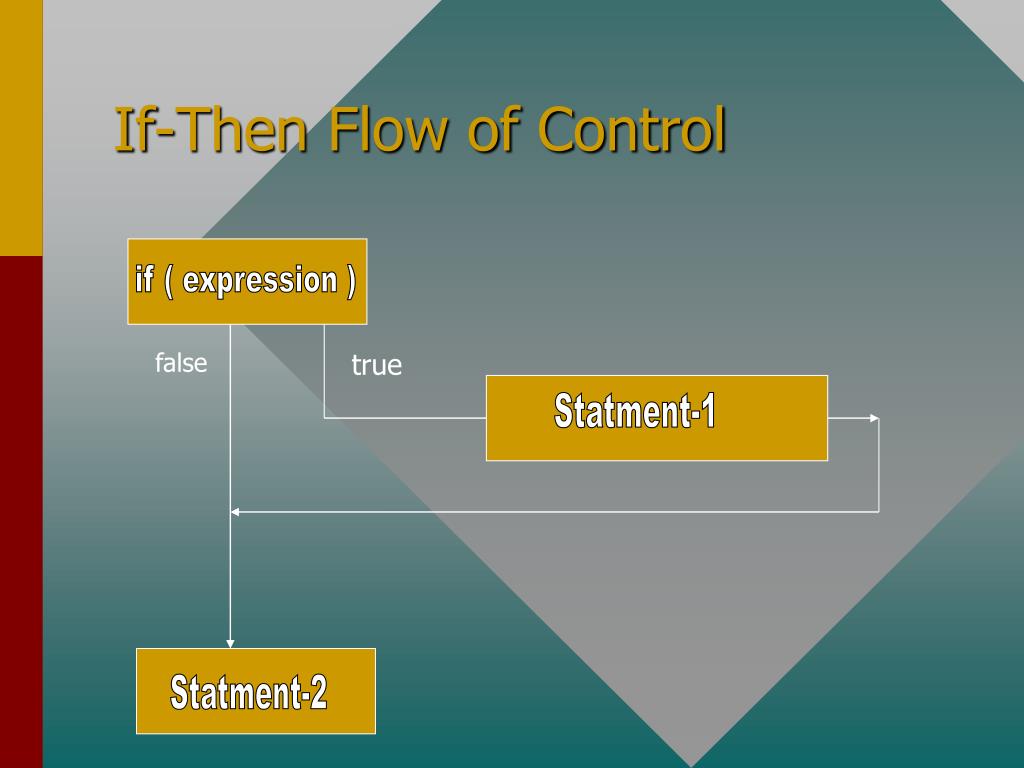 If-Then Flow of Control

if ( expression )

false

true

Statment-1

Statment-2